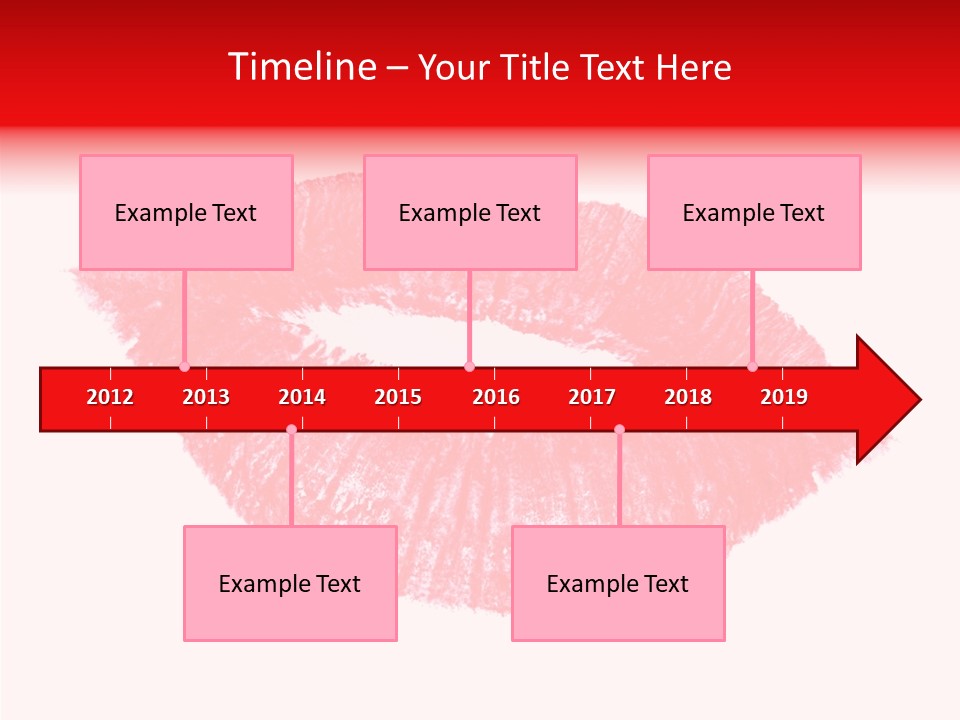 Timeline – Your Title Text Here

Example Text

Example Text

Example Text

2012 2013 2014 2015 2016 2017 2018 2019

Example Text

Example Text